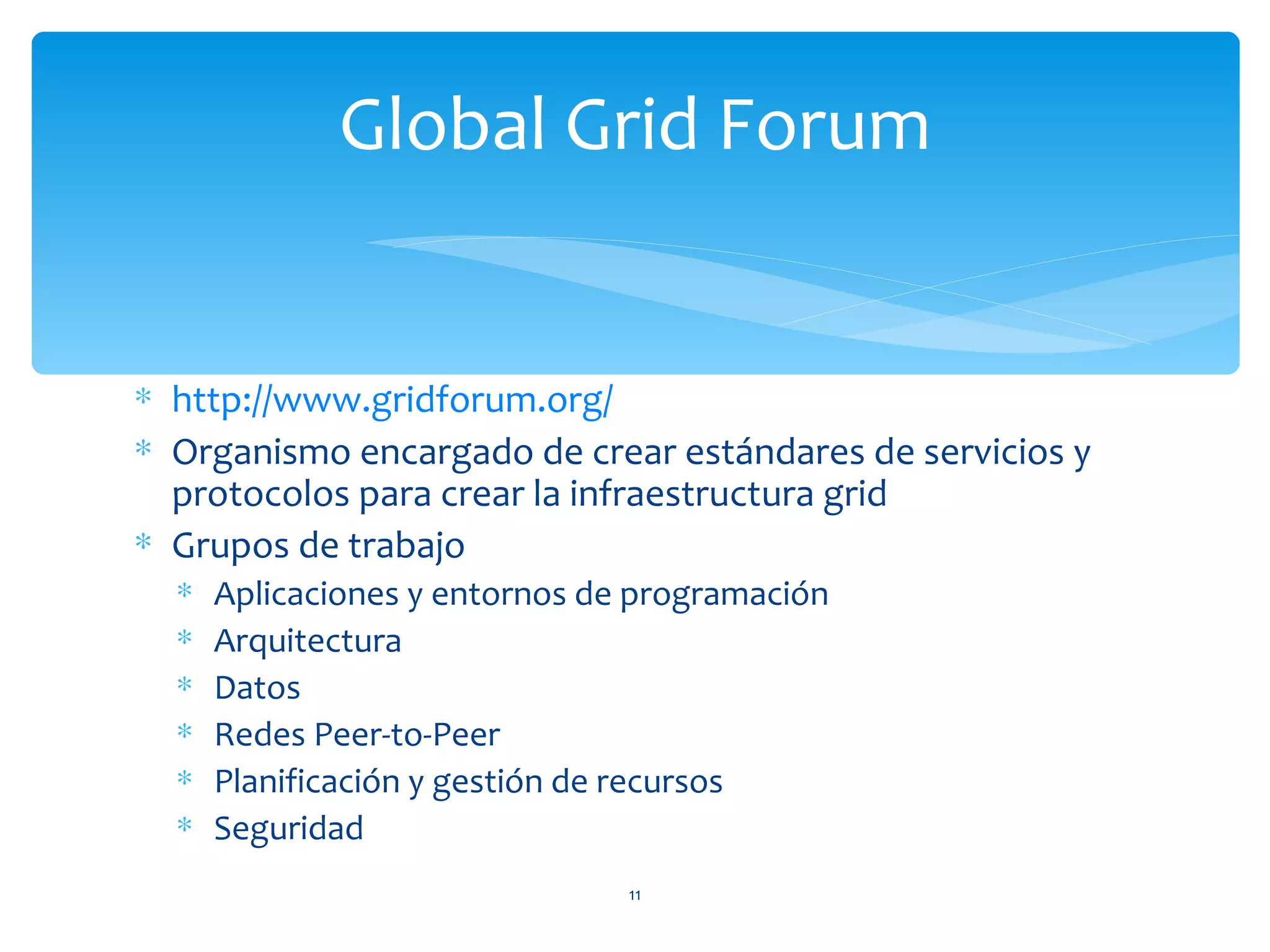 Global Grid Forum

* http://www.gridforum.org/
* Organismo encargado de crear estándares de servicios y protocolos para crear la infraestructura grid
* Grupos de trabajo
  * Aplicaciones y entornos de programación
  * Arquitectura
  * Datos
  * Redes Peer-to-Peer
  * Planificación y gestión de recursos
  * Seguridad

11